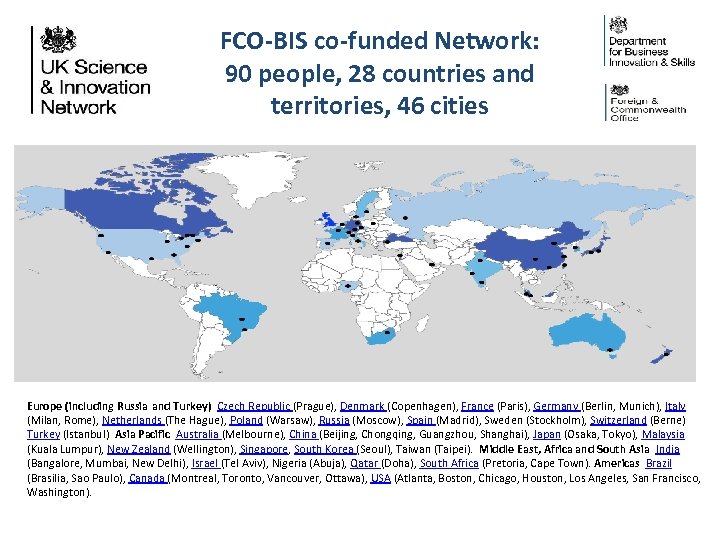 UK Science & Innovation Network

FCO-BIS co-funded Network: 90 people, 28 countries and territories, 46 cities

Department for Business Innovation & Skills

Foreign & Commonwealth Office

Europe (including Russia and Turkey) Czech Republic (Prague), Denmark (Copenhagen), France (Paris), Germany (Berlin, Munich), Italy (Milan, Rome), Netherlands (The Hague), Poland (Warsaw), Russia (Moscow), Spain (Madrid), Sweden (Stockholm), Switzerland (Berne) Turkey (Istanbul) Asia Pacific Australia (Melbourne), China (Beijing, Chongqing, Guangzhou, Shanghai), Japan (Osaka, Tokyo), Malaysia (Kuala Lumpur), New Zealand (Wellington), Singapore, South Korea (Seoul), Taiwan (Taipei). Middle East, Africa and South Asia India (Bangalore, Mumbai, New Delhi), Israel (Tel Aviv), Nigeria (Abuja), Qatar (Doha), South Africa (Pretoria, Cape Town). Americas Brazil (Brasilia, Sao Paulo), Canada (Montreal, Toronto, Vancouver, Ottawa), USA (Atlanta, Boston, Chicago, Houston, Los Angeles, San Francisco, Washington).